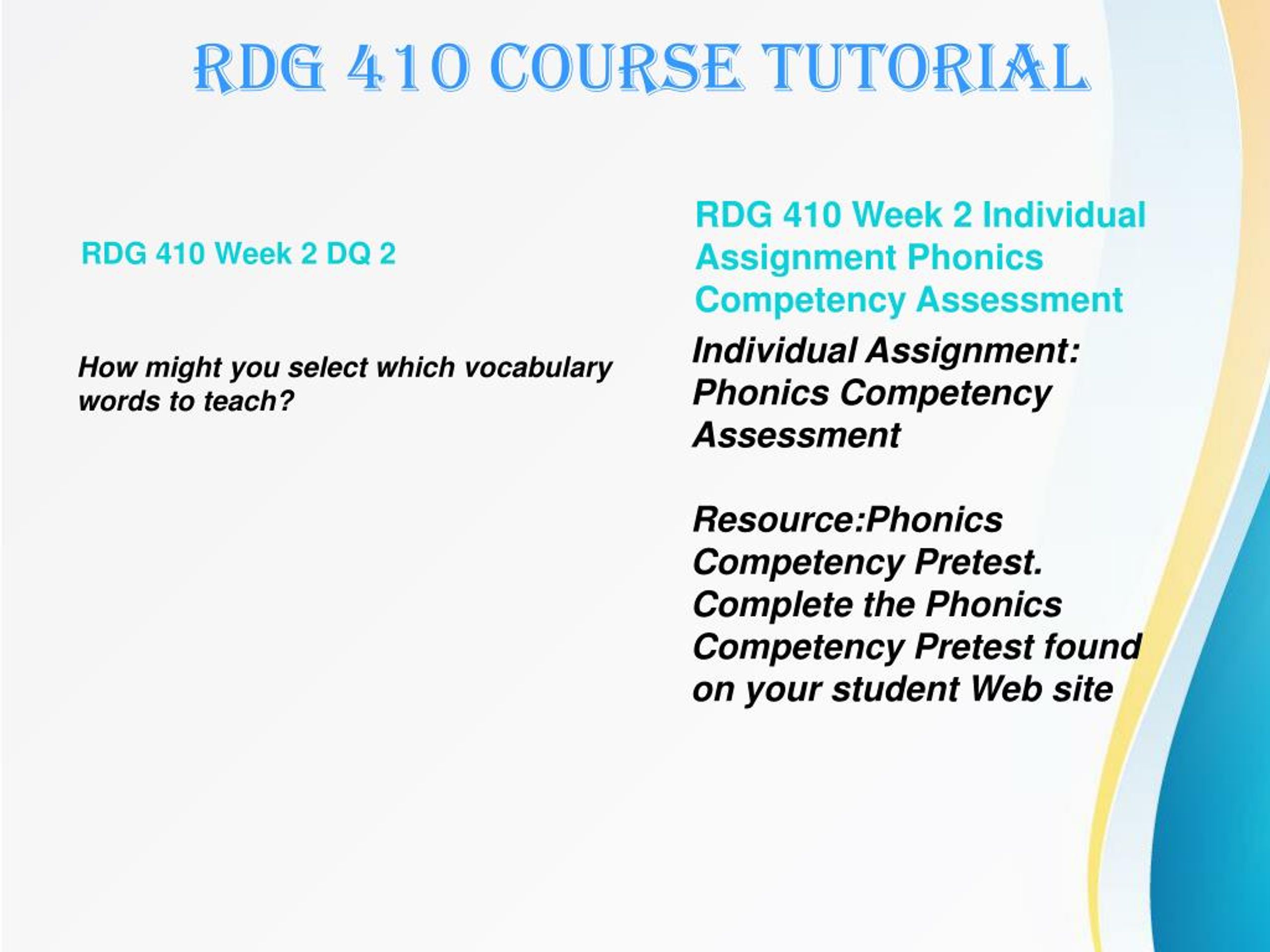 RDG 410 COURSE TUTORIAL

RDG 410 Week 2 DQ 2

How might you select which vocabulary words to teach?

RDG 410 Week 2 Individual Assignment Phonics Competency Assessment

Individual Assignment: Phonics Competency Assessment

Resource:Phonics Competency Pretest. Complete the Phonics Competency Pretest found on your student Web site